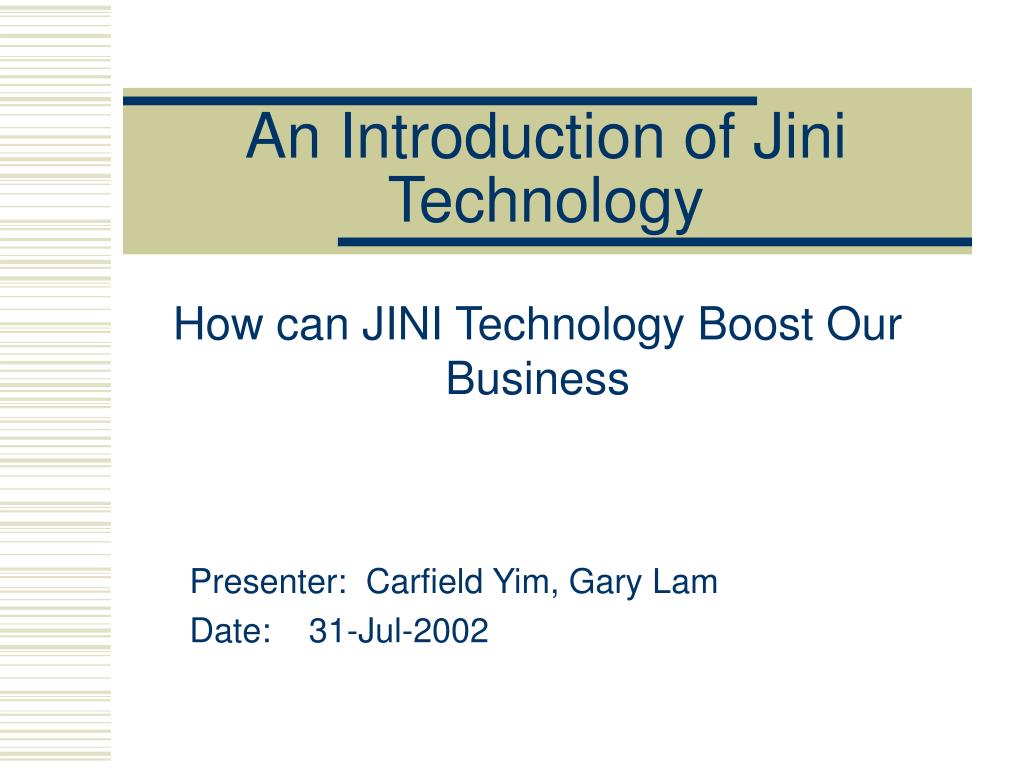 An Introduction of Jini Technology

How can JINI Technology Boost Our Business

Presenter: Carfield Yim, Gary Lam
Date: 31-Jul-2002